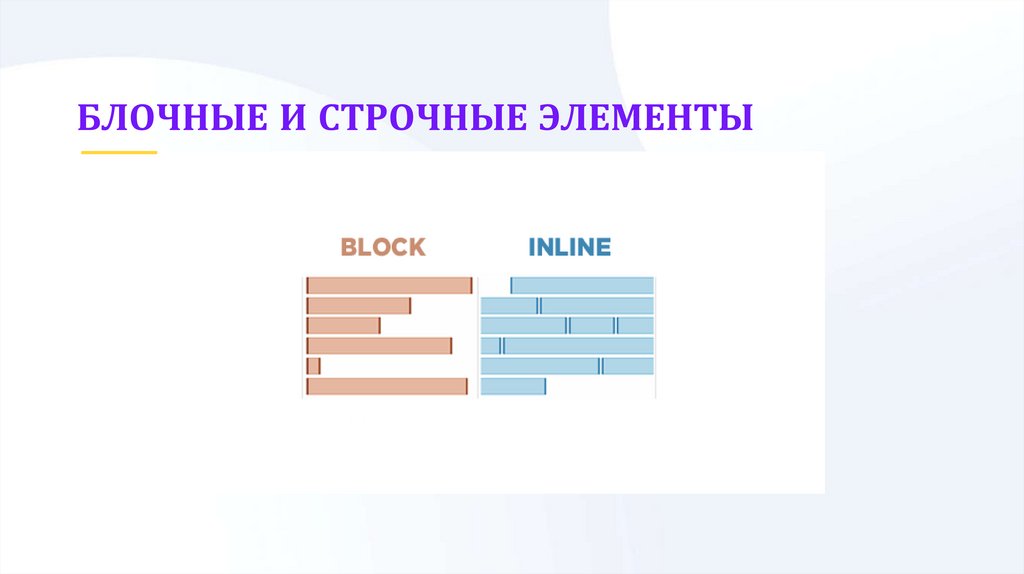 БЛОЧНЫЕ И СТРОЧНЫЕ ЭЛЕМЕНТЫ

BLOCK

INLINE